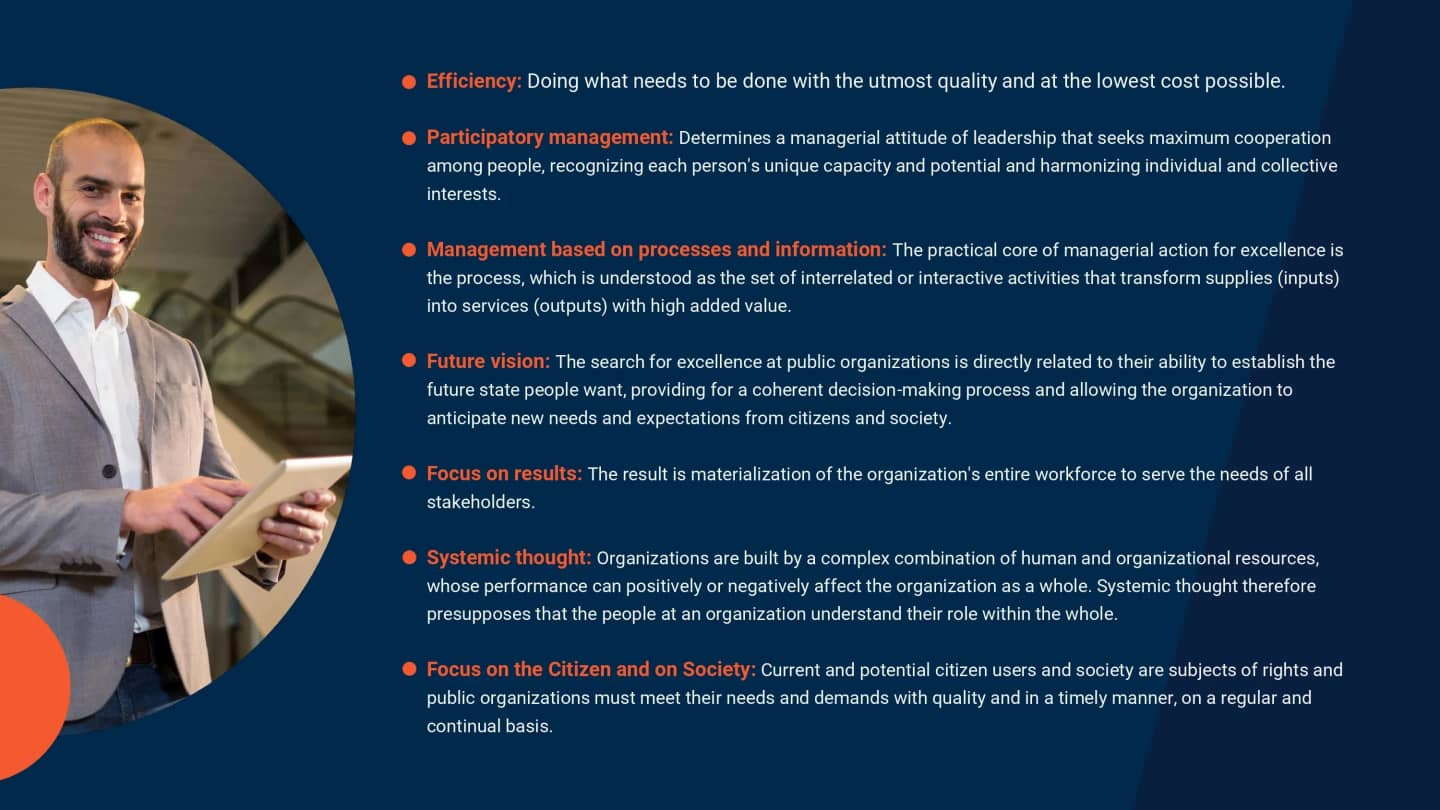 Efficiency: Doing what needs to be done with the utmost quality and at the lowest cost possible.

Participatory management: Determines a managerial attitude of leadership that seeks maximum cooperation among people, recognizing each person's unique capacity and potential and harmonizing individual and collective interests.

Management based on processes and information: The practical core of managerial action for excellence is the process, which is understood as the set of interrelated or interactive activities that transform supplies (inputs) into services (outputs) with high added value.

Future vision: The search for excellence at public organizations is directly related to their ability to establish the future state people want, providing for a coherent decision-making process and allowing the organization to anticipate new needs and expectations from citizens and society.

Focus on results: The result is materialization of the organization's entire workforce to serve the needs of all stakeholders.

Systemic thought: Organizations are built by a complex combination of human and organizational resources, whose performance can positively or negatively affect the organization as a whole. Systemic thought therefore presupposes that the people at an organization understand their role within the whole.

Focus on the Citizen and on Society: Current and potential citizen users and society are subjects of rights and public organizations must meet their needs and demands with quality and in a timely manner, on a regular and continual basis.